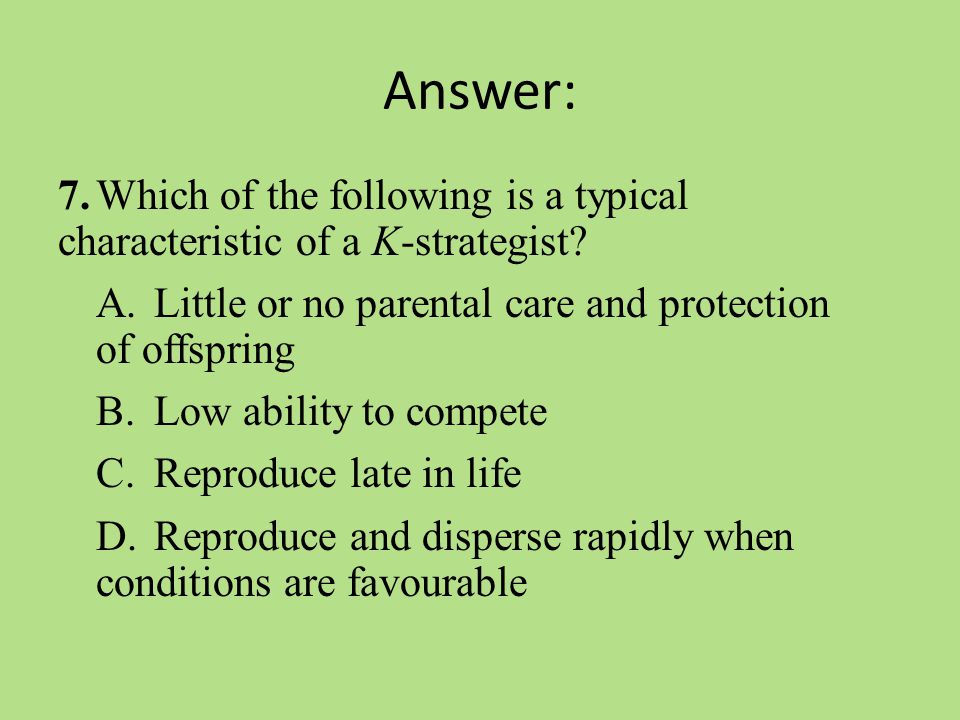 Answer:

7. Which of the following is a typical characteristic of a K-strategist?

A. Little or no parental care and protection of offspring

B. Low ability to compete

C. Reproduce late in life

D. Reproduce and disperse rapidly when conditions are favourable